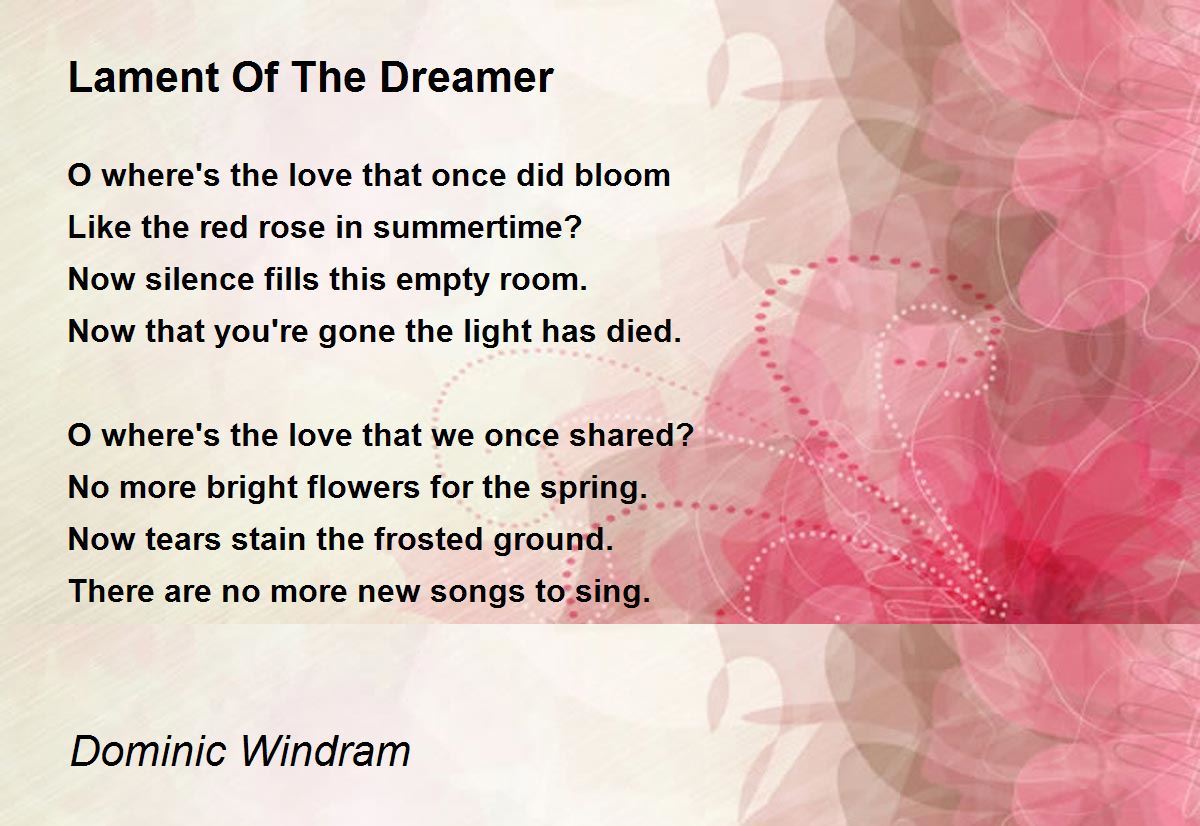 Lament Of The Dreamer

O where's the love that once did bloom
Like the red rose in summertime?
Now silence fills this empty room.
Now that you're gone the light has died.

O where's the love that we once shared?
No more bright flowers for the spring.
Now tears stain the frosted ground.
There are no more new songs to sing.

Dominic Windram